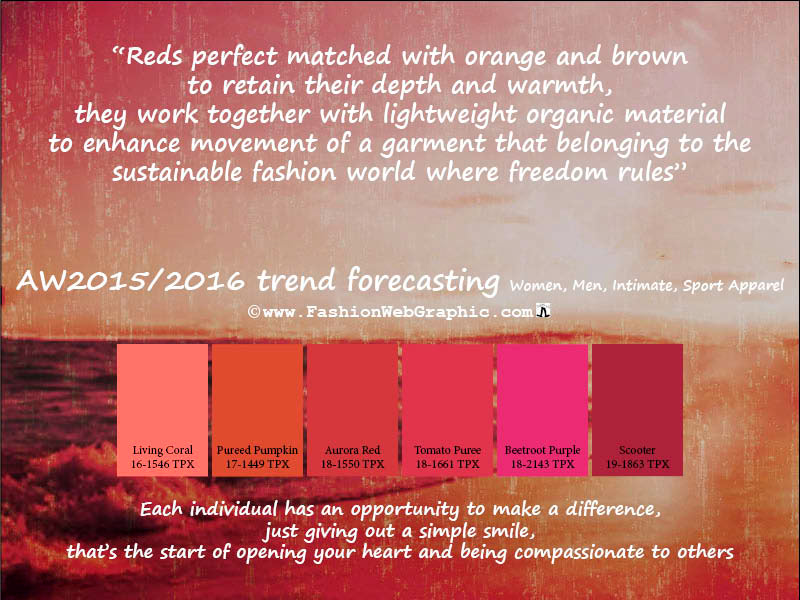 "Reds perfect matched with orange and brown to retain their depth and warmth, they work together with lightweight organic material to enhance movement of a garment that belonging to the sustainable fashion world where freedom rules"

AW2015/2016 trend forecasting Women, Men, Intimate, Sport Apparel

©www.FashionWebGraphic.com

Living Coral
16-1546 TPX

Pureed Pumpkin
17-1449 TPX

Aurora Red
18-1550 TPX

Tomato Puree
18-1661 TPX

Beetroot Purple
18-2143 TPX

Scooter
19-1863 TPX

Each individual has an opportunity to make a difference, just giving out a simple smile, that's the start of opening your heart and being compassionate to others